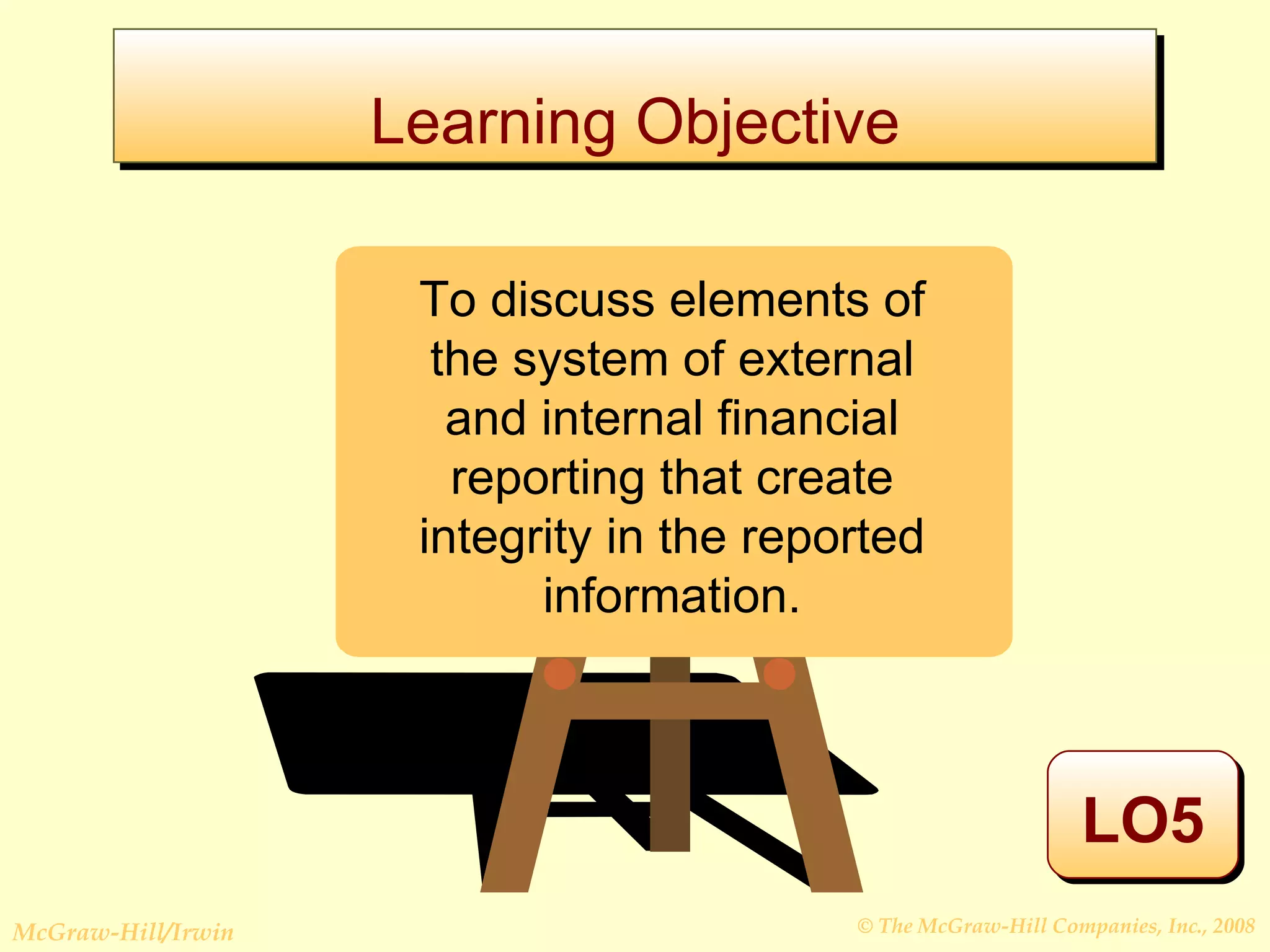 Learning Objective

To discuss elements of the system of external and internal financial reporting that create integrity in the reported information.

LO5

McGraw-Hill/Irwin

© The McGraw-Hill Companies, Inc., 2008